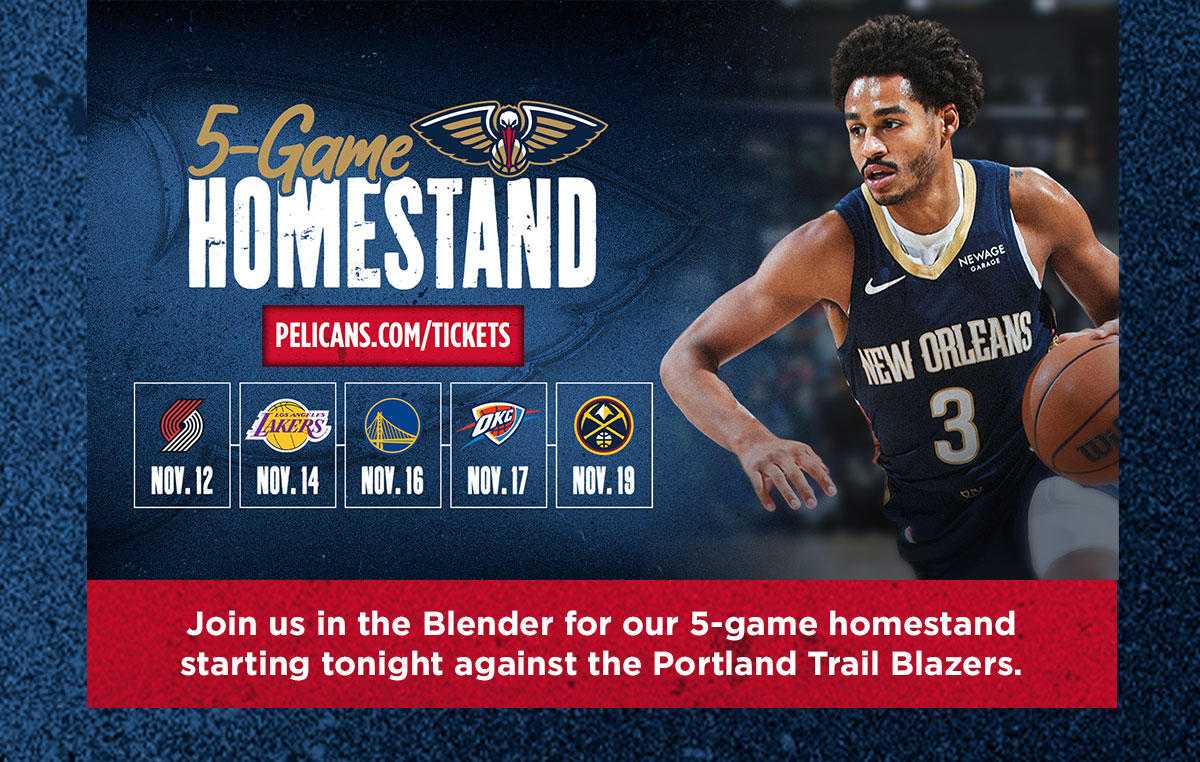 5-Game
HOMESTAND

PELICANS.COM/TICKETS

NOV. 12

LOS ANGELES LAKERS
NOV. 14

NOV. 16

OKC
NOV. 17

NOV. 19

NEWAGE GARAGE
NEW ORLEANS
3

Join us in the Blender for our 5-game homestand starting tonight against the Portland Trail Blazers.